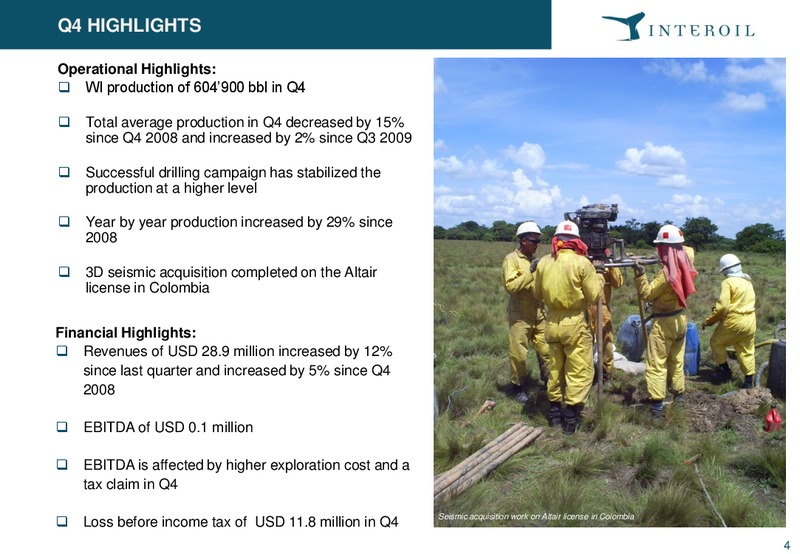 Q4 HIGHLIGHTS

INTEROIL

Operational Highlights:

❑ WI production of 604'900 bbl in Q4

❑ Total average production in Q4 decreased by 15% since Q4 2008 and increased by 2% since Q3 2009

❑ Successful drilling campaign has stabilized the production at a higher level

❑ Year by year production increased by 29% since 2008

❑ 3D seismic acquisition completed on the Altair license in Colombia

Financial Highlights:

❑ Revenues of USD 28.9 million increased by 12% since last quarter and increased by 5% since Q4 2008

❑ EBITDA of USD 0.1 million

❑ EBITDA is affected by higher exploration cost and a tax claim in Q4

❑ Loss before income tax of USD 11.8 million in Q4

Seismic acquisition work on Altair license in Colombia

4